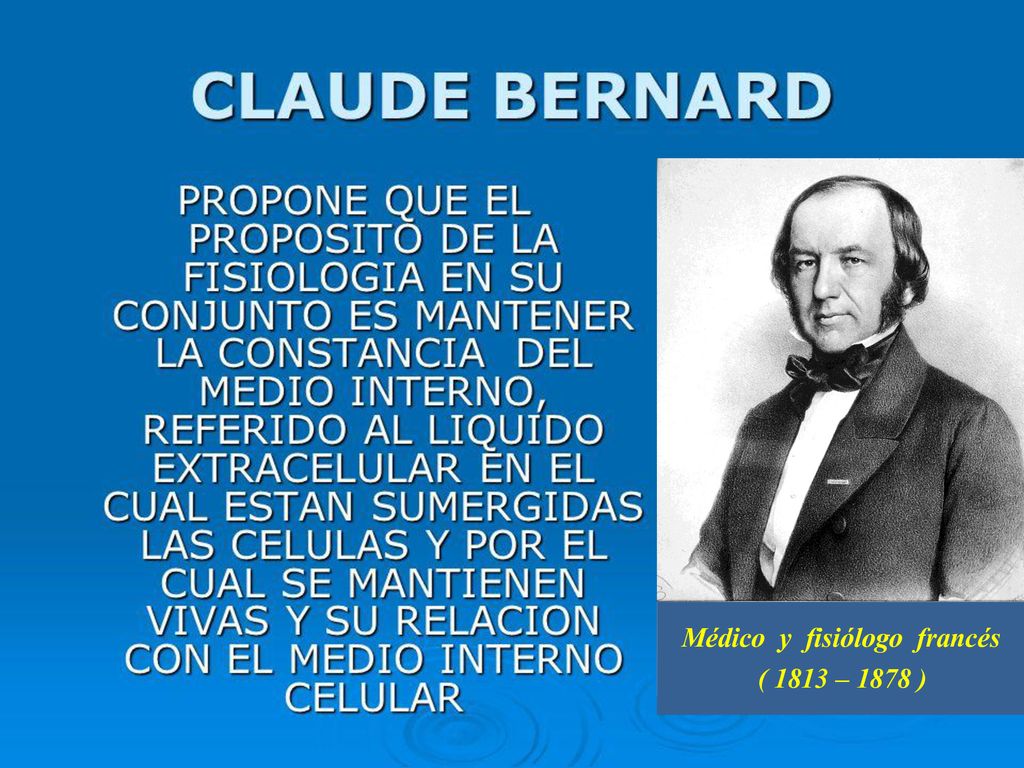 CLAUDE BERNARD

PROPONE QUE EL PROPOSITO DE LA FISIOLOGIA EN SU CONJUNTO ES MANTENER LA CONSTANCIA DEL MEDIO INTERNO, REFERIDO AL LIQUIDO EXTRACELULAR EN EL CUAL ESTAN SUMERGIDAS LAS CELULAS Y POR EL CUAL SE MANTIENEN VIVAS Y SU RELACION CON EL MEDIO INTERNO CELULAR

Médico y fisiólogo francés
( 1813 – 1878 )